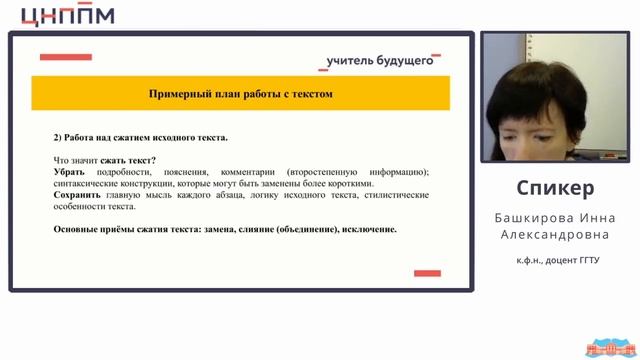 ЦНППМ

учитель будущего

Примерный план работы с текстом

2) Работа над сжатием исходного текста.

Что значит сжать текст?
Убрать подробности, пояснения, комментарии (второстепенную информацию); синтаксические конструкции, которые могут быть заменены более короткими.
Сохранить главную мысль каждого абзаца, логику исходного текста, стилистические особенности текста.

Основные приёмы сжатия текста: замена, слияние (объединение), исключение.

Спикер

Башкирова Инна Александровна

к.ф.н., доцент ГГТУ